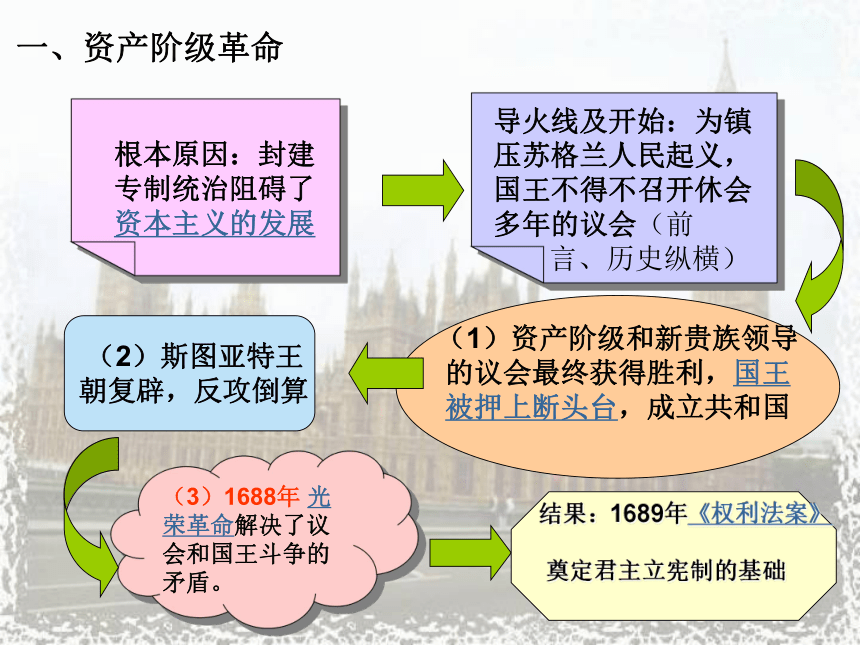 一、资产阶级革命

根本原因：封建专制统治阻碍了资本主义的发展

导火线及开始：为镇压苏格兰人民起义，国王不得不召开休会多年的议会（前言、历史纵横）

（1）资产阶级和新贵族领导的议会最终获得胜利，国王被押上断头台，成立共和国

（2）斯图亚特王朝复辟，反攻倒算

（3）1688年 光荣革命解决了议会和国王斗争的矛盾。

结果：1689年《权利法案》

奠定君主立宪制的基础